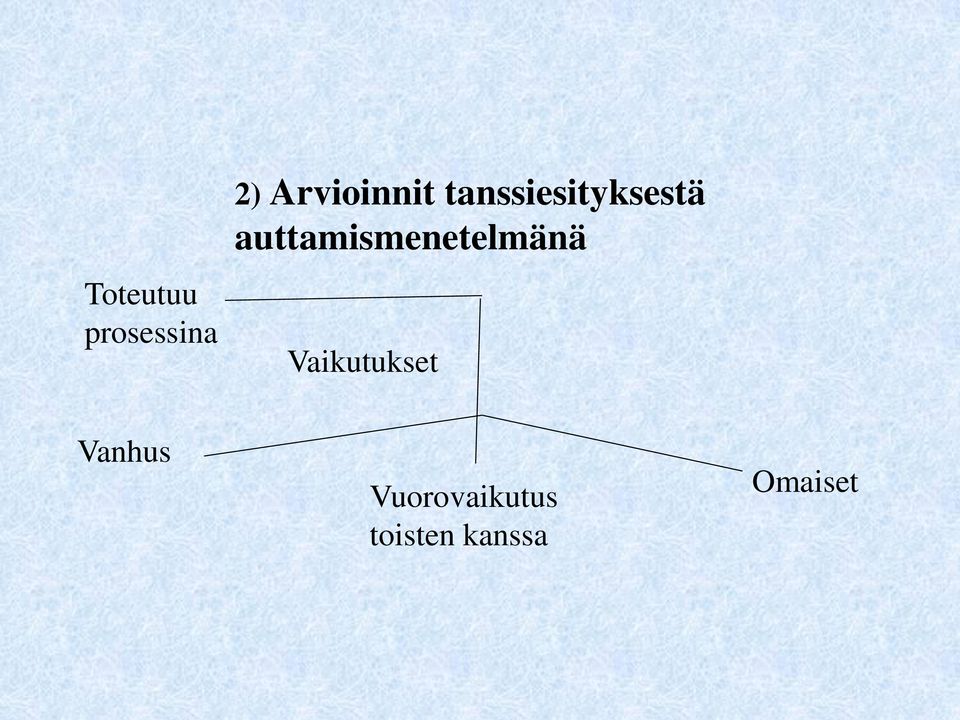 2) Arvioinnit tanssiesityksestä auttamismenetelmänä

Toteutuu prosessina

Vaikutukset

Vanhus

Vuorovaikutus toisten kanssa

Omaiset